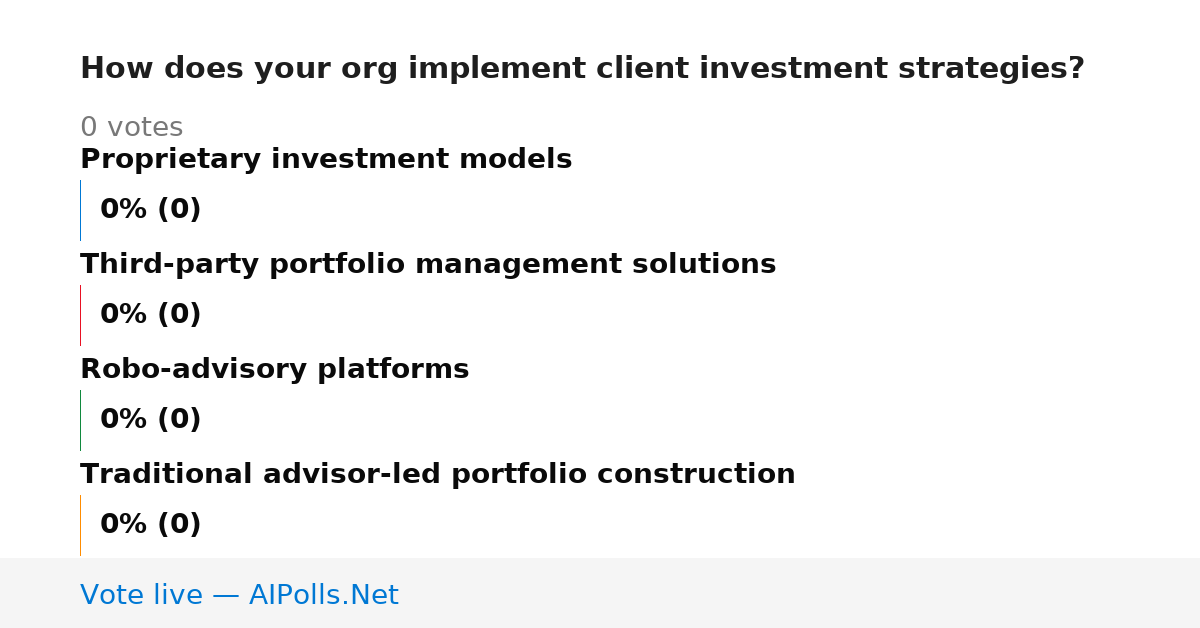 How does your org implement client investment strategies?

0 votes

Proprietary investment models

0% (0)

Third-party portfolio management solutions

0% (0)

Robo-advisory platforms

0% (0)

Traditional advisor-led portfolio construction

0% (0)

Vote live — AIPolls.Net